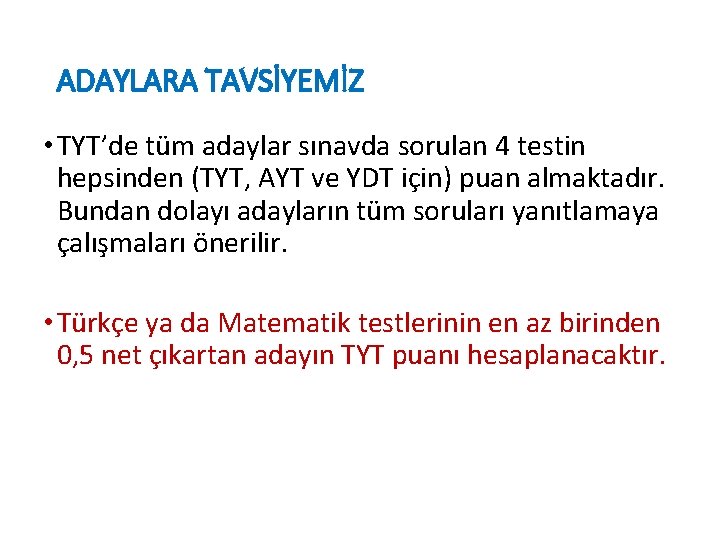 ADAYLARA TAVSİYEMİZ

• TYT'de tüm adaylar sınavda sorulan 4 testin hepsinden (TYT, AYT ve YDT için) puan almaktadır. Bundan dolayı adayların tüm soruları yanıtlamaya çalışmaları önerilir.

• Türkçe ya da Matematik testlerinin en az birinden 0,5 net çıkartan adayın TYT puanı hesaplanacaktır.